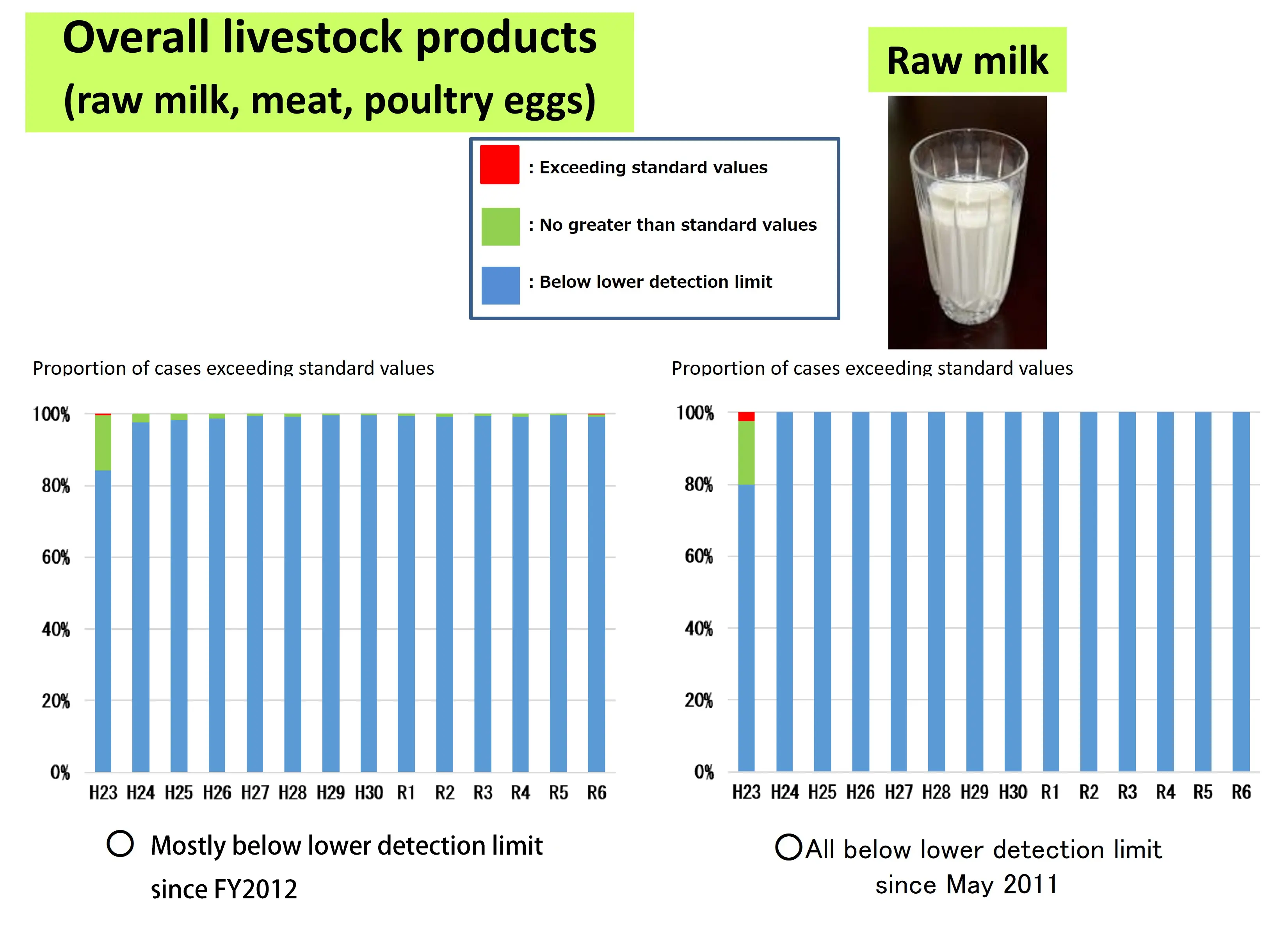 Overall livestock products
(raw milk, meat, poultry eggs)

Raw milk

: Exceeding standard values
: No greater than standard values
: Below lower detection limit

Proportion of cases exceeding standard values

100%
80%
60%
40%
20%
0%

H23 H24 H25 H26 H27 H28 H29 H30 R1 R2 R3 R4 R5 R6

○ Mostly below lower detection limit since FY2012

Proportion of cases exceeding standard values

100%
80%
60%
40%
20%
0%

H23 H24 H25 H26 H27 H28 H29 H30 R1 R2 R3 R4 R5 R6

○All below lower detection limit since May 2011